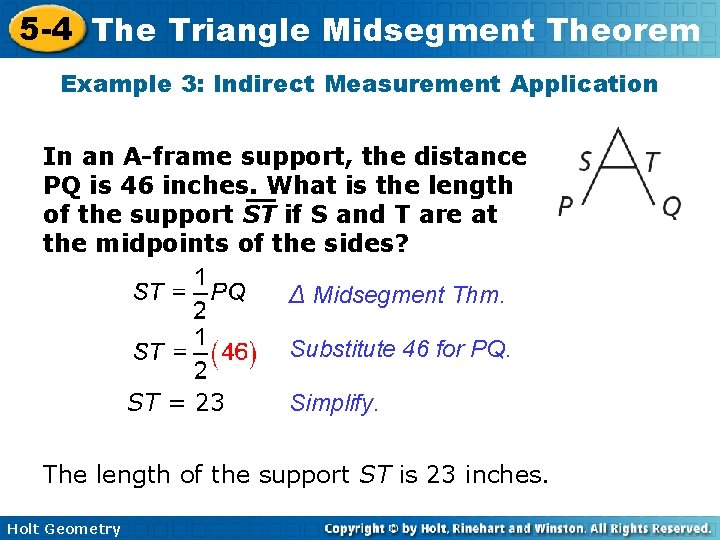 5-4 The Triangle Midsegment Theorem

Example 3: Indirect Measurement Application

In an A-frame support, the distance PQ is 46 inches. What is the length of the support $\overline{ST}$ if S and T are at the midpoints of the sides?

S T P Q

$ST = \frac{1}{2}PQ$ Δ Midsegment Thm.

$ST = \frac{1}{2}(46)$ Substitute 46 for PQ.

$ST = 23$ Simplify.

The length of the support $ST$ is 23 inches.

Holt Geometry

Copyright © by Holt, Rinehart and Winston. All Rights Reserved.